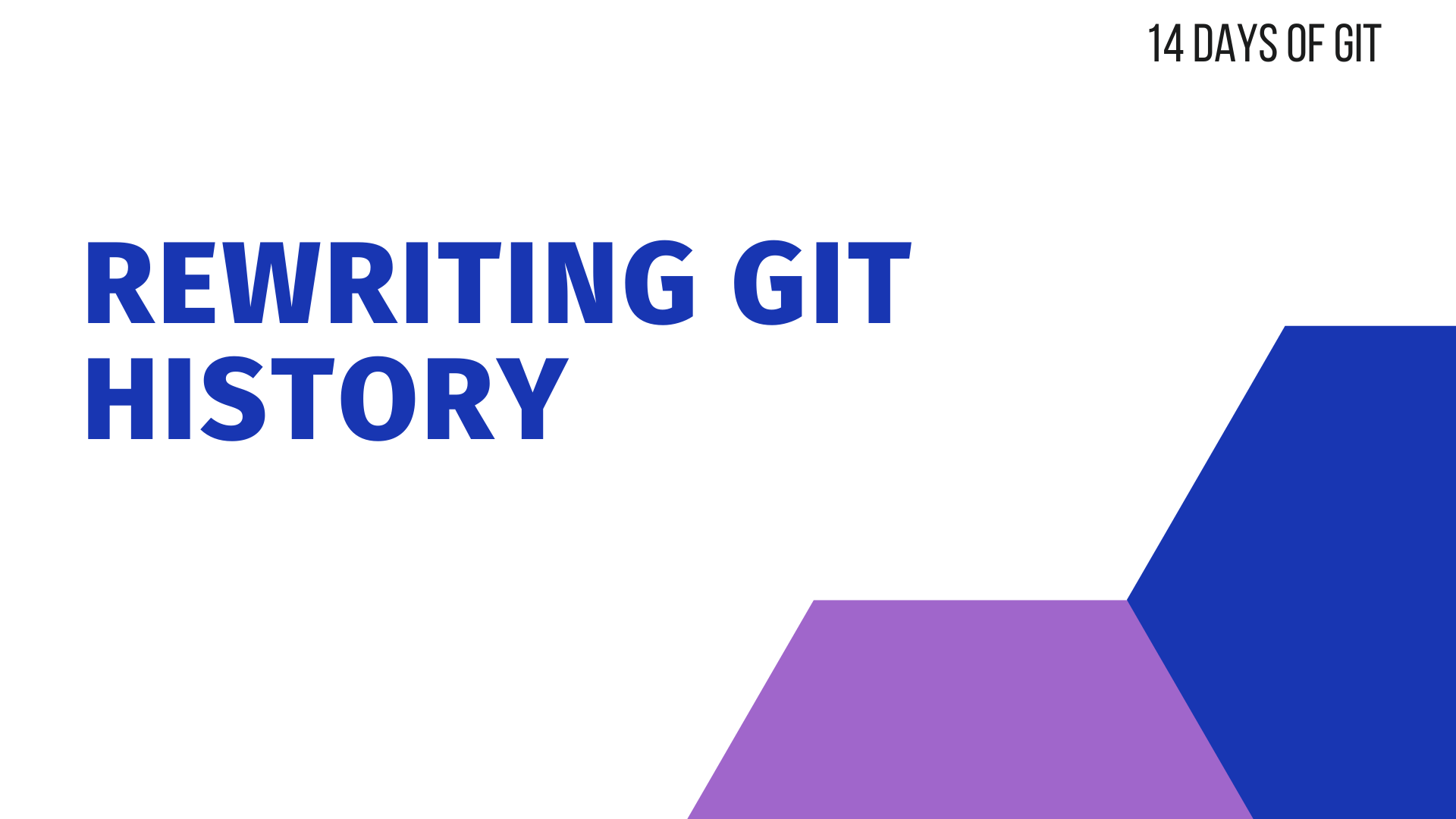 14 DAYS OF GIT

REWRITING GIT HISTORY